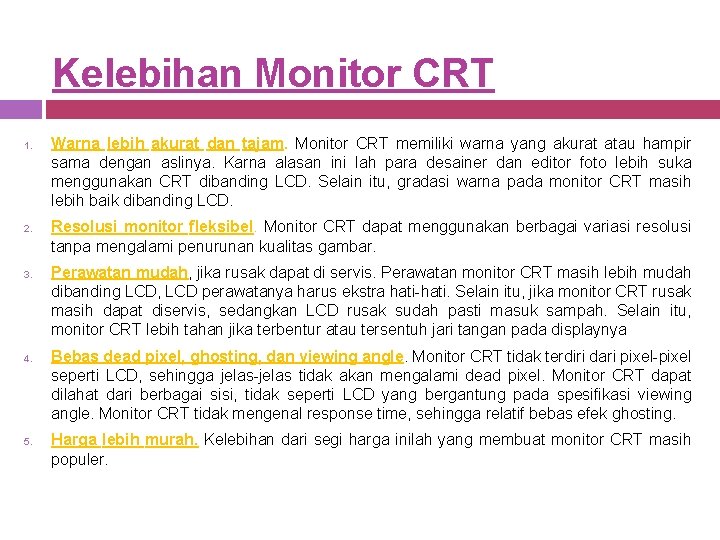 Kelebihan Monitor CRT

1. Warna lebih akurat dan tajam. Monitor CRT memiliki warna yang akurat atau hampir sama dengan aslinya. Karna alasan ini lah para desainer dan editor foto lebih suka menggunakan CRT dibanding LCD. Selain itu, gradasi warna pada monitor CRT masih lebih baik dibanding LCD.

2. Resolusi monitor fleksibel. Monitor CRT dapat menggunakan berbagai variasi resolusi tanpa mengalami penurunan kualitas gambar.

3. Perawatan mudah, jika rusak dapat di servis. Perawatan monitor CRT masih lebih mudah dibanding LCD, LCD perawatanya harus ekstra hati-hati. Selain itu, jika monitor CRT rusak masih dapat diservis, sedangkan LCD rusak sudah pasti masuk sampah. Selain itu, monitor CRT lebih tahan jika terbentur atau tersentuh jari tangan pada displaynya

4. Bebas dead pixel, ghosting, dan viewing angle. Monitor CRT tidak terdiri dari pixel-pixel seperti LCD, sehingga jelas-jelas tidak akan mengalami dead pixel. Monitor CRT dapat dilahat dari berbagai sisi, tidak seperti LCD yang bergantung pada spesifikasi viewing angle. Monitor CRT tidak mengenal response time, sehingga relatif bebas efek ghosting.

5. Harga lebih murah. Kelebihan dari segi harga inilah yang membuat monitor CRT masih populer.